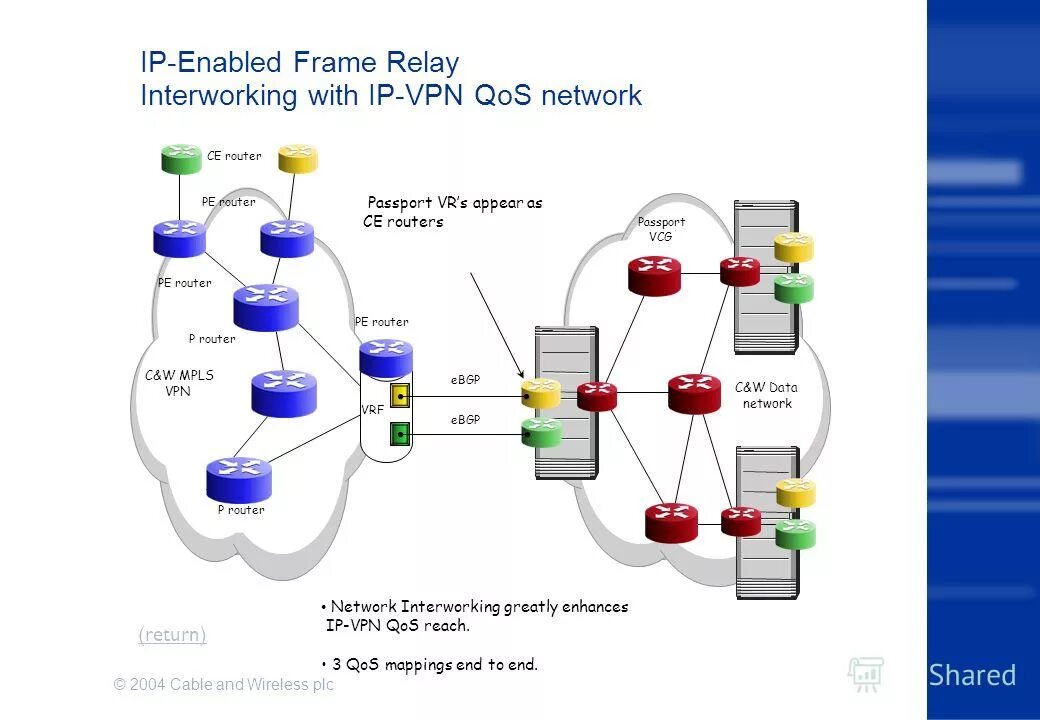 IP-Enabled Frame Relay
Interworking with IP-VPN QoS network

CE router

PE router

PE router

P router

C&W MPLS VPN

P router

PE router

VRF

Passport VR's appear as CE routers

eBGP

eBGP

Passport VCG

C&W Data network

• Network Interworking greatly enhances IP-VPN QoS reach.

• 3 QoS mappings end to end.

(return)

© 2004 Cable and Wireless plc

Shared